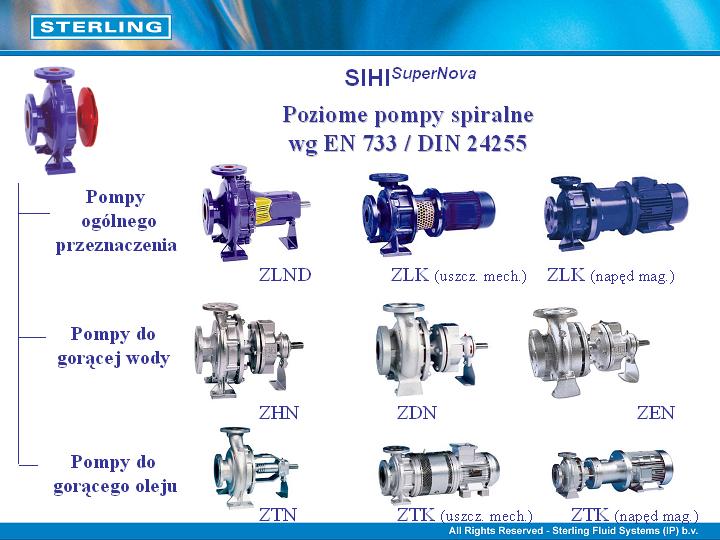 STERLING

SIHI$^{SuperNova}$

Poziome pompy spiralne wg EN 733 / DIN 24255

Pompy ogólnego przeznaczenia

ZLND

ZLK (uszcz. mech.)

ZLK (napęd mag.)

Pompy do gorącej wody

ZHN

ZDN

ZEN

Pompy do gorącego oleju

ZTN

ZTK (uszcz. mech.)

ZTK (napęd mag.)

All Rights Reserved - Sterling Fluid Systems (IP) b.v.